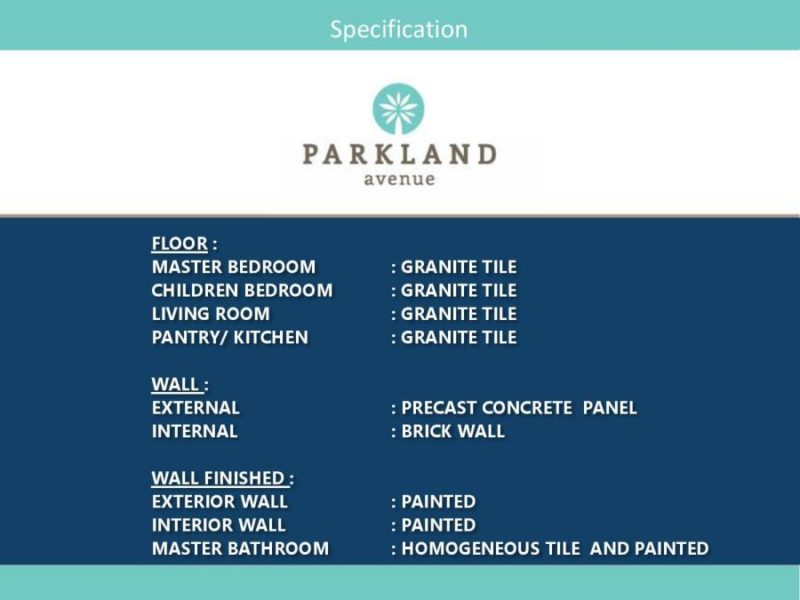 Specification

PARKLAND
avenue

FLOOR :
MASTER BEDROOM : GRANITE TILE
CHILDREN BEDROOM : GRANITE TILE
LIVING ROOM : GRANITE TILE
PANTRY/ KITCHEN : GRANITE TILE

WALL :
EXTERNAL : PRECAST CONCRETE PANEL
INTERNAL : BRICK WALL

WALL FINISHED :
EXTERIOR WALL : PAINTED
INTERIOR WALL : PAINTED
MASTER BATHROOM : HOMOGENEOUS TILE AND PAINTED